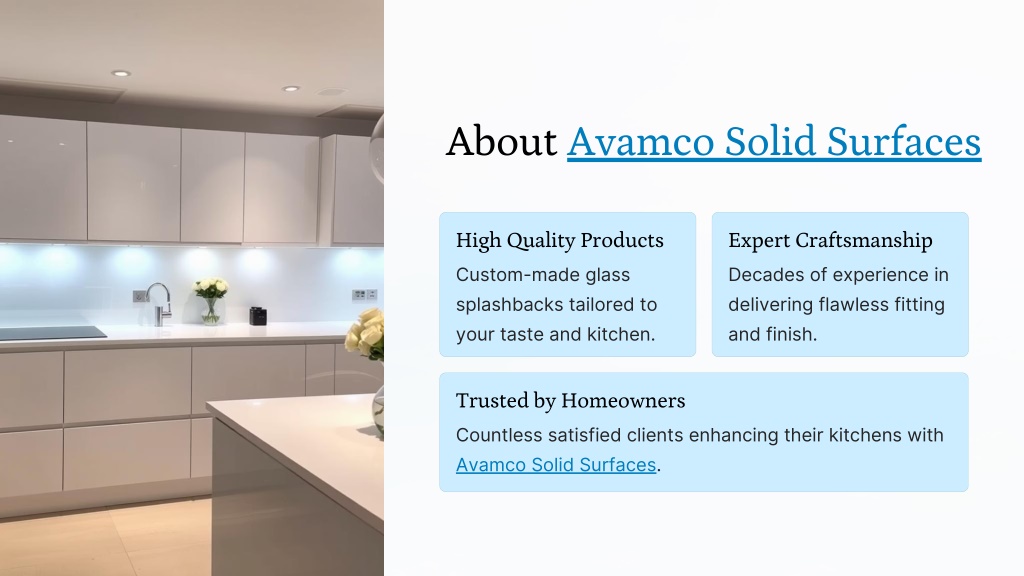 About Avamco Solid Surfaces

High Quality Products
Custom-made glass splashbacks tailored to your taste and kitchen.

Expert Craftsmanship
Decades of experience in delivering flawless fitting and finish.

Trusted by Homeowners
Countless satisfied clients enhancing their kitchens with Avamco Solid Surfaces.